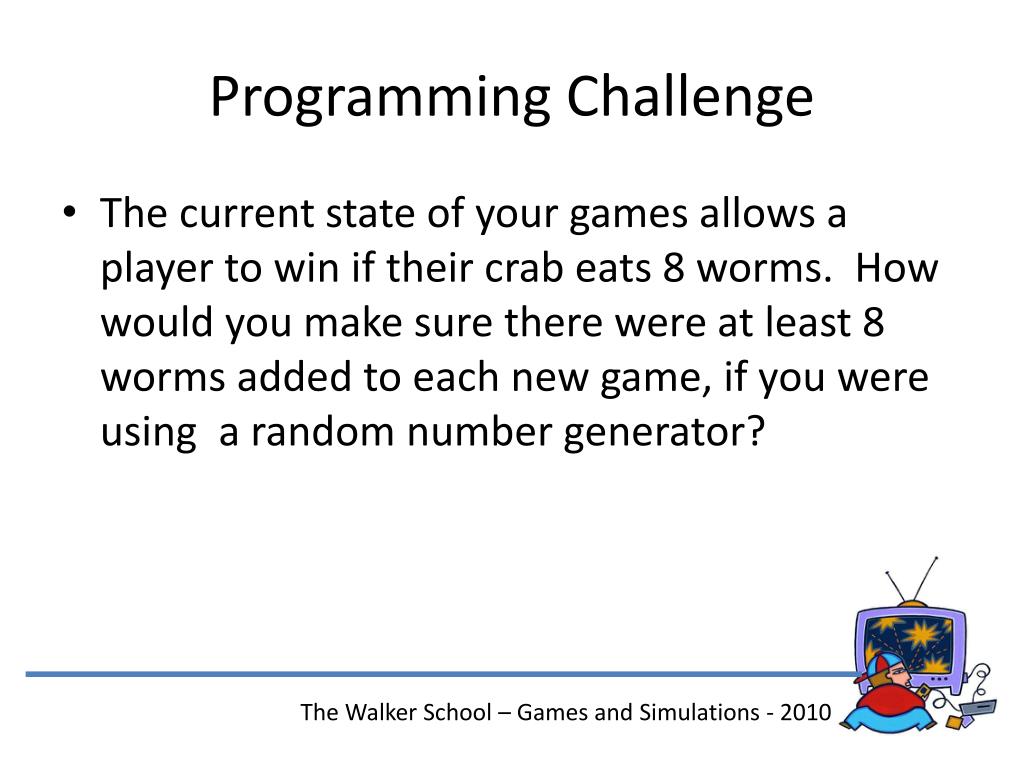 Programming Challenge

• The current state of your games allows a player to win if their crab eats 8 worms. How would you make sure there were at least 8 worms added to each new game, if you were using a random number generator?

The Walker School – Games and Simulations - 2010